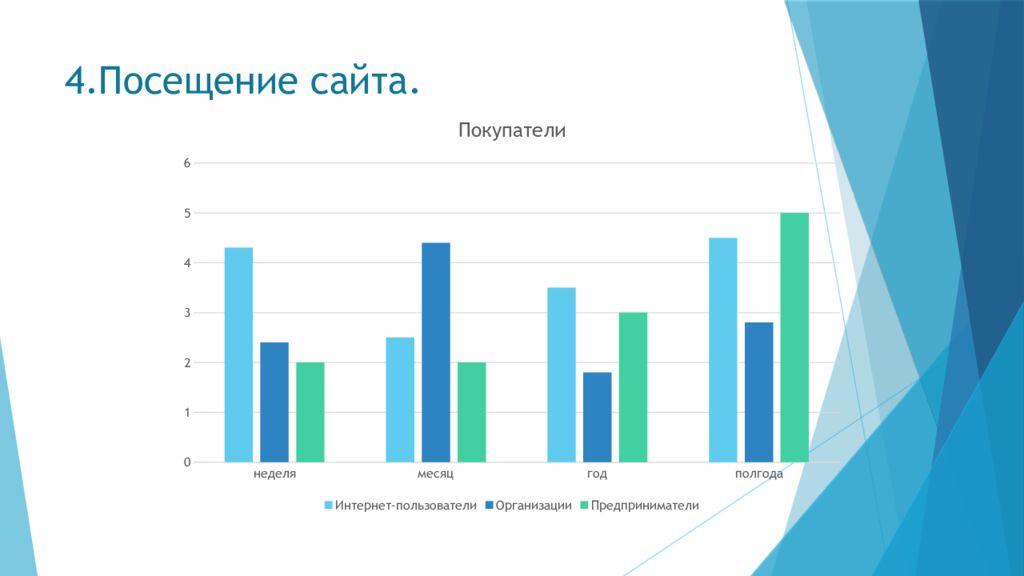 4.Посещение сайта.

Покупатели

6
5
4
3
2
1
0

неделя
месяц
год
полгода

Интернет-пользователи Организации Предприниматели